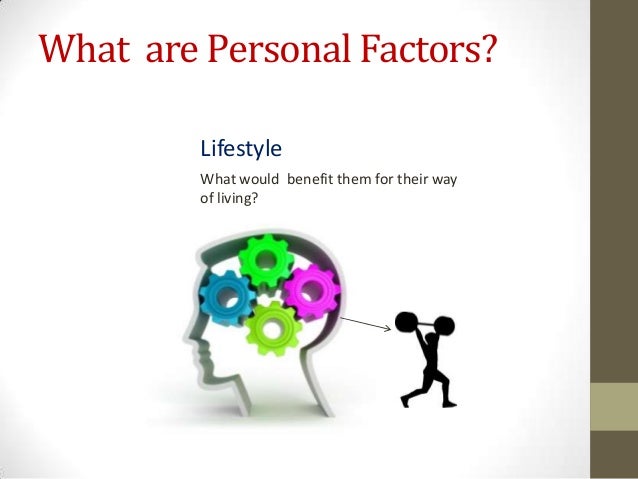 What are Personal Factors?

Lifestyle

What would benefit them for their way of living?